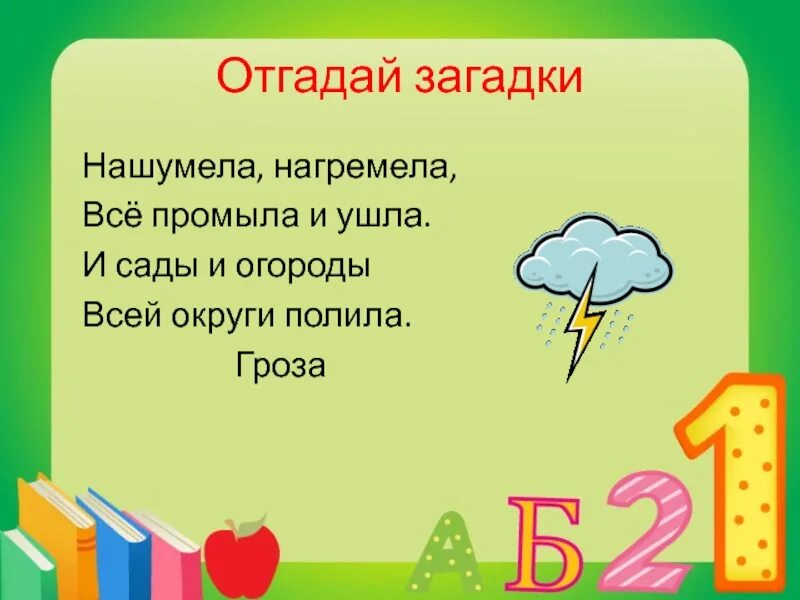 Отгадай загадки

Нашумела, нагремела,
Всё промыла и ушла.
И сады и огороды
Всей округи полила.
Гроза

А Б 2 1